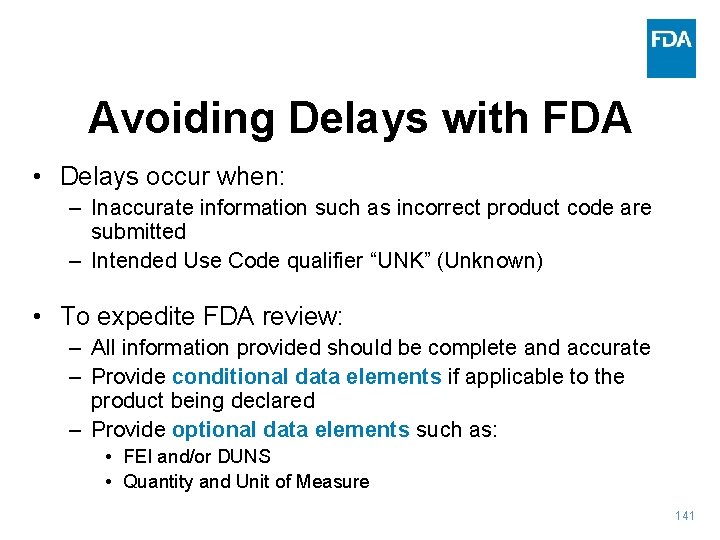 FDA

Avoiding Delays with FDA

• Delays occur when:
– Inaccurate information such as incorrect product code are submitted
– Intended Use Code qualifier “UNK” (Unknown)

• To expedite FDA review:
– All information provided should be complete and accurate
– Provide conditional data elements if applicable to the product being declared
– Provide optional data elements such as:
• FEI and/or DUNS
• Quantity and Unit of Measure

141